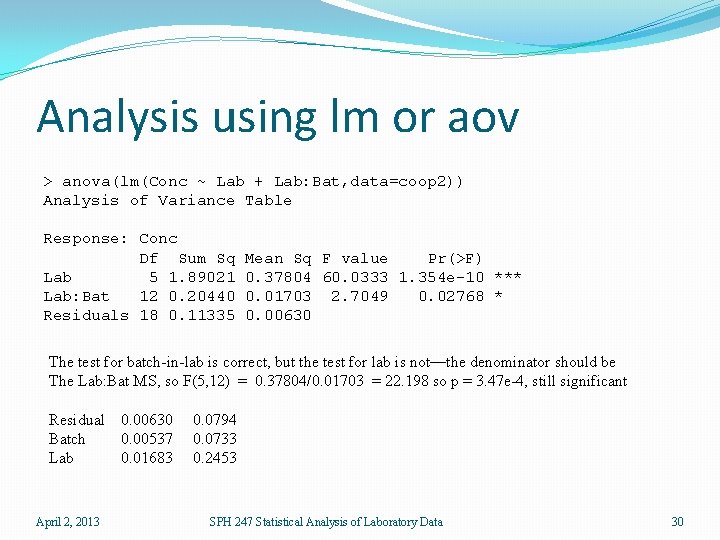 Analysis using lm or aov

> anova(lm(Conc ~ Lab + Lab:Bat,data=coop2))
Analysis of Variance Table

Response: Conc

|  | Df | Sum Sq | Mean Sq | F value | Pr(>F) |  |
|---|---|---|---|---|---|---|
| Lab | 5 | 1.89021 | 0.37804 | 60.0333 | 1.354e-10 | *** |
| Lab:Bat | 12 | 0.20440 | 0.01703 | 2.7049 | 0.02768 | * |
| Residuals | 18 | 0.11335 | 0.00630 |  |  |  |

The test for batch-in-lab is correct, but the test for lab is not—the denominator should be The Lab:Bat MS, so F(5,12) = 0.37804/0.01703 = 22.198 so p = 3.47e-4, still significant

| Residual | 0.00630 | 0.0794 |
|---|---|---|
| Batch | 0.00537 | 0.0733 |
| Lab | 0.01683 | 0.2453 |

April 2, 2013 SPH 247 Statistical Analysis of Laboratory Data 30